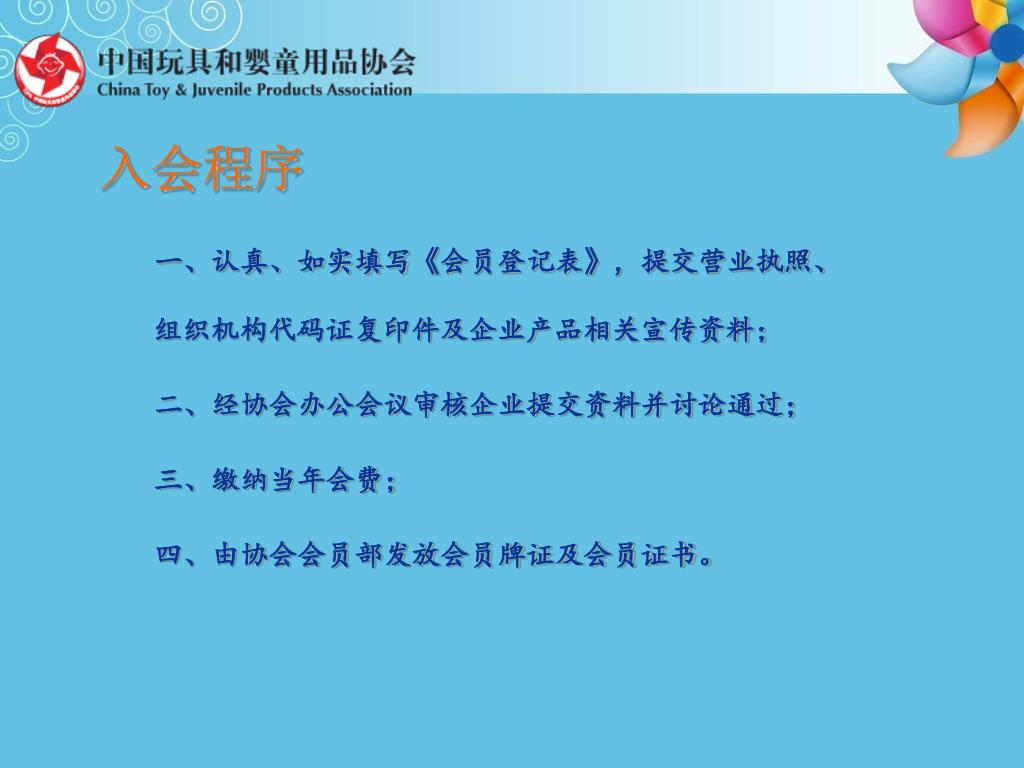 中国玩具和婴童用品协会
China Toy & Juvenile Products Association

入会程序

一、认真、如实填写《会员登记表》，提交营业执照、组织机构代码证复印件及企业产品相关宣传资料；

二、经协会办公会议审核企业提交资料并讨论通过；

三、缴纳当年会费；

四、由协会会员部发放会员牌证及会员证书。